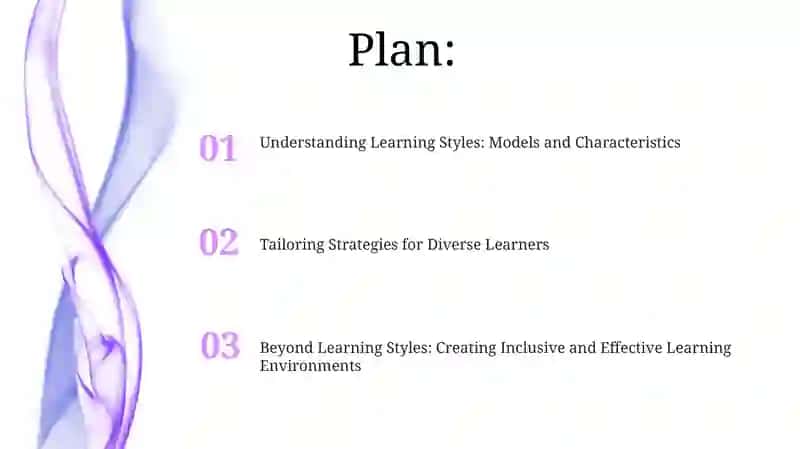 Plan:

01 Understanding Learning Styles: Models and Characteristics

02 Tailoring Strategies for Diverse Learners

03 Beyond Learning Styles: Creating Inclusive and Effective Learning Environments